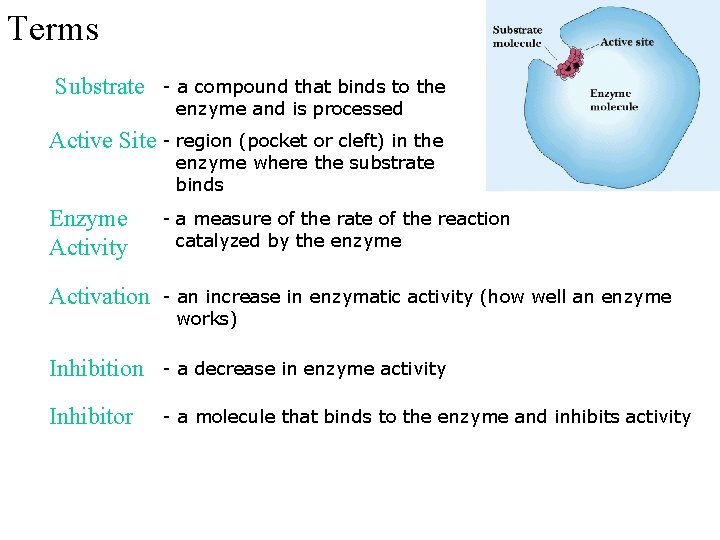 Terms

Substrate molecule

Active site

Enzyme molecule

Substrate - a compound that binds to the enzyme and is processed

Active Site - region (pocket or cleft) in the enzyme where the substrate binds

Enzyme Activity - a measure of the rate of the reaction catalyzed by the enzyme

Activation - an increase in enzymatic activity (how well an enzyme works)

Inhibition - a decrease in enzyme activity

Inhibitor - a molecule that binds to the enzyme and inhibits activity